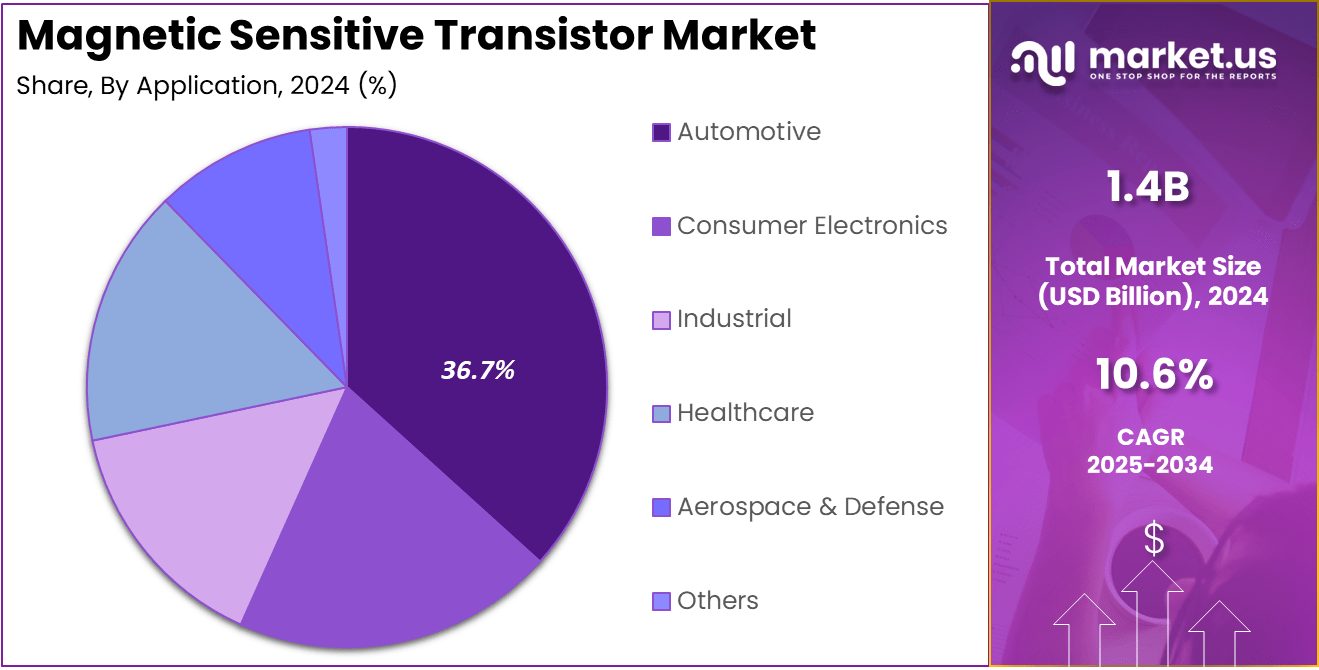 Magnetic Sensitive Transistor Market

Share, By Application, 2024 (%)

36.7%

Automotive

Consumer Electronics

Industrial

Healthcare

Aerospace & Defense

Others

market.us
ONE STOP SHOP FOR THE REPORTS

1.4B

Total Market Size (USD Billion), 2024

10.6%

CAGR 2025-2034

$